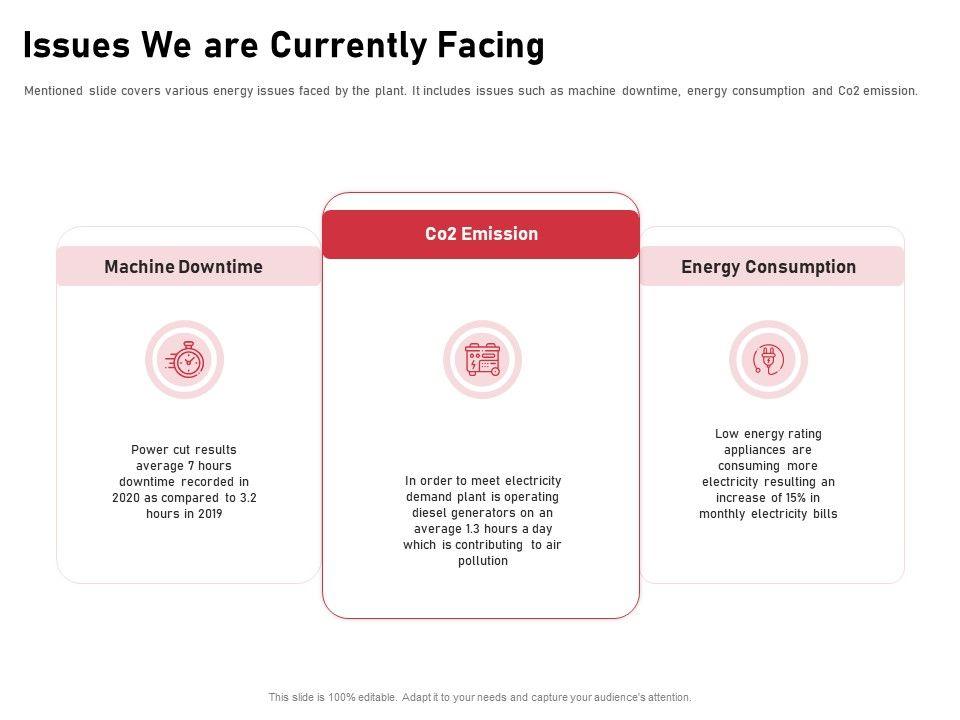 Issues We are Currently Facing

Mentioned slide covers various energy issues faced by the plant. It includes issues such as machine downtime, energy consumption and Co2 emission.

Machine Downtime

Power cut results average 7 hours downtime recorded in 2020 as compared to 3.2 hours in 2019

Co2 Emission

In order to meet electricity demand plant is operating diesel generators on an average 1.3 hours a day which is contributing to air pollution

Energy Consumption

Low energy rating appliances are consuming more electricity resulting an increase of 15% in monthly electricity bills

This slide is 100% editable. Adapt it to your needs and capture your audience's attention.